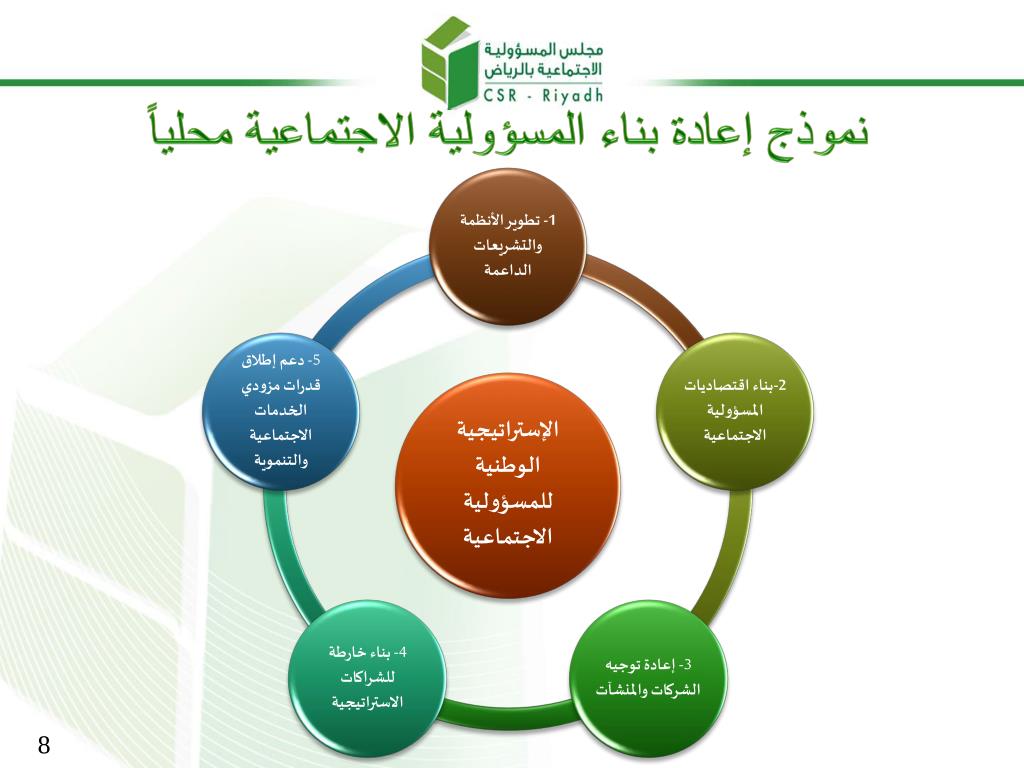 مجلس المسؤولية الاجتماعية بالرياض
CSR - Riyadh

نموذج إعادة بناء المسؤولية الاجتماعية محلياً

1- تطوير الأنظمة والتشريعات الداعمة

2-بناء اقتصاديات المسؤولية الاجتماعية

3- إعادة توجيه الشركات والمنشآت

4- بناء خارطة للشراكات الاستراتيجية

5- دعم إطلاق قدرات مزودي الخدمات الاجتماعية والتنموية

الإستراتيجية الوطنية للمسؤولية الاجتماعية

8